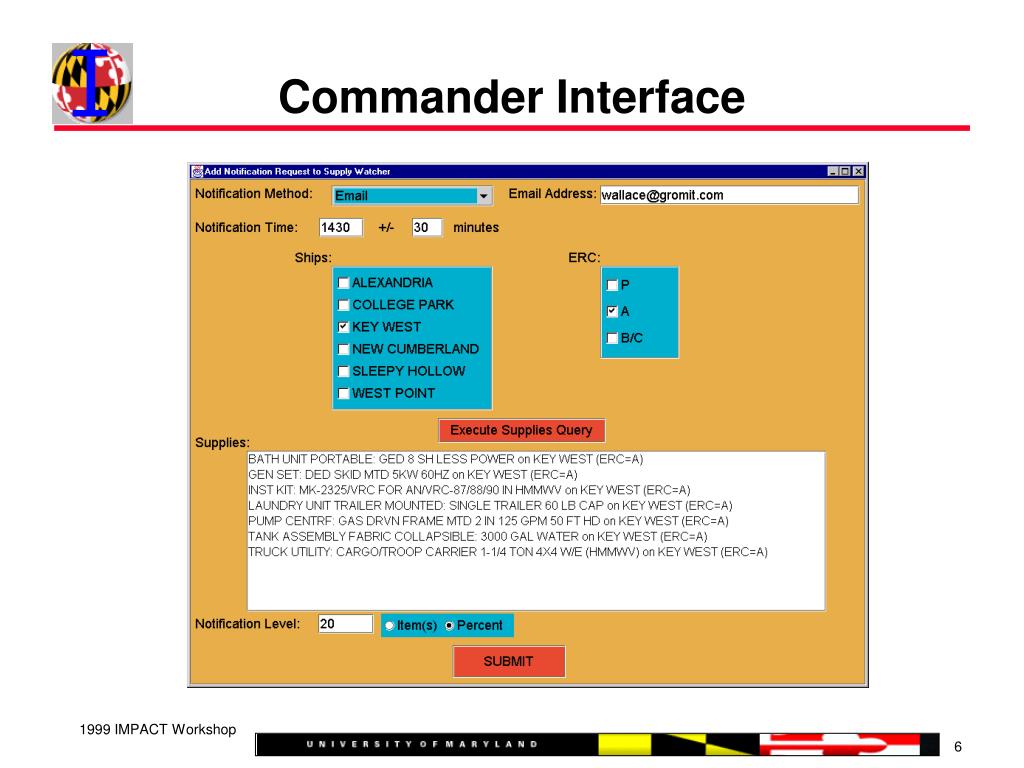 Commander Interface

Add Notification Request to Supply Watcher

Notification Method: Email

Email Address: wallace@gromit.com

Notification Time: 1430 +/- 30 minutes

Ships:

ALEXANDRIA
COLLEGE PARK
KEY WEST
NEW CUMBERLAND
SLEEPY HOLLOW
WEST POINT

ERC:

P
A
B/C

Execute Supplies Query

Supplies:

BATH UNIT PORTABLE: GED 8 SH LESS POWER on KEY WEST (ERC=A)
GEN SET: DED SKID MTD 5KW 60HZ on KEY WEST (ERC=A)
INST KIT: MK-2325/VRC FOR AN/VRC-87/88/90 IN HMMWV on KEY WEST (ERC=A)
LAUNDRY UNIT TRAILER MOUNTED: SINGLE TRAILER 60 LB CAP on KEY WEST (ERC=A)
PUMP CENTRF: GAS DRVN FRAME MTD 2 IN 125 GPM 50 FT HD on KEY WEST (ERC=A)
TANK ASSEMBLY FABRIC COLLAPSIBLE: 3000 GAL WATER on KEY WEST (ERC=A)
TRUCK UTILITY: CARGO/TROOP CARRIER 1-1/4 TON 4X4 W/E (HMMWV) on KEY WEST (ERC=A)

Notification Level: 20 Item(s) Percent

SUBMIT

1999 IMPACT Workshop

UNIVERSITY OF MARYLAND

6